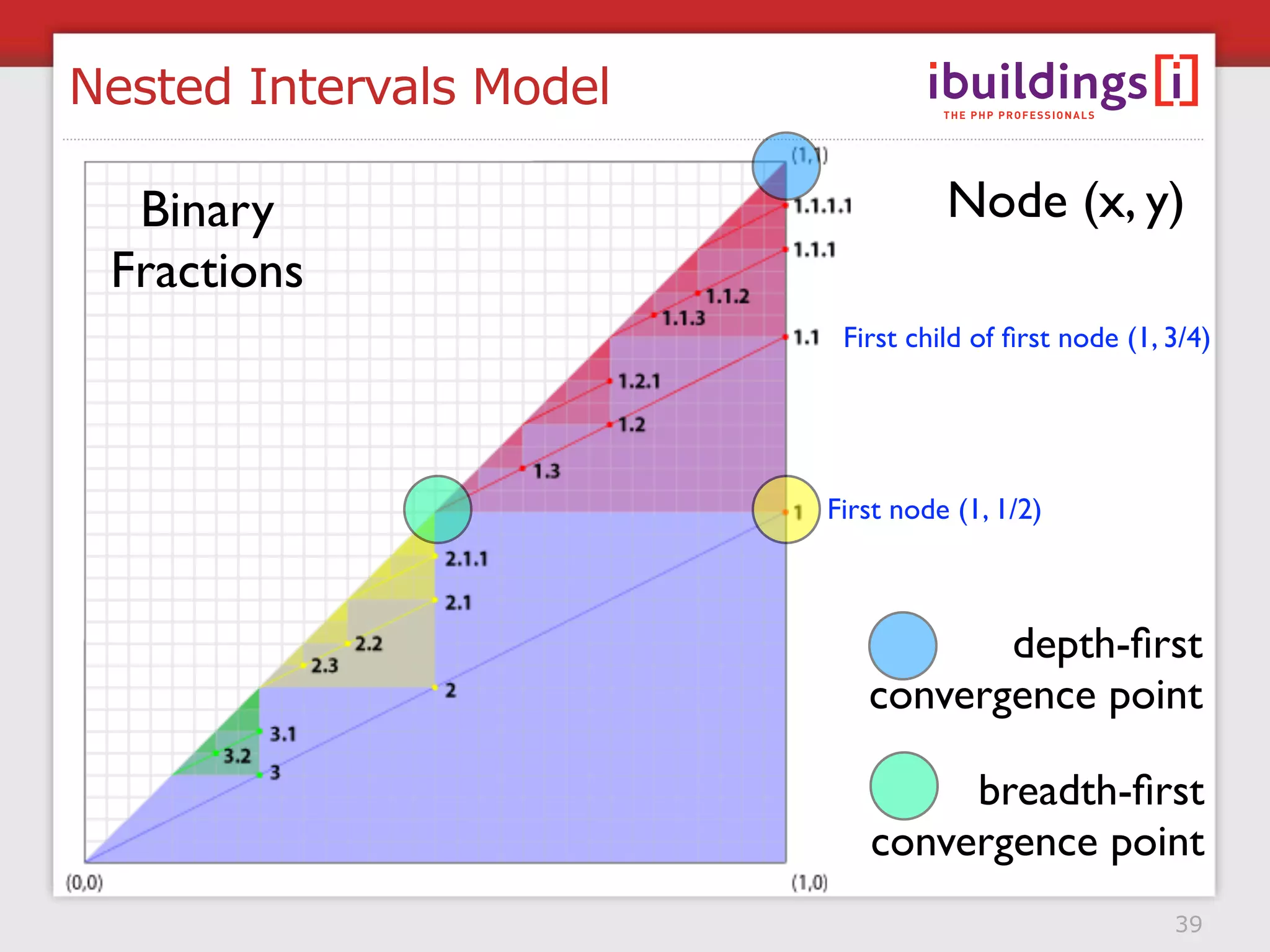 Nested Intervals Model

ibuildings[i]
THE PHP PROFESSIONALS

Binary Fractions

Node (x, y)

(1,1)
1.1.1.1
1.1.1
1.1.2
1.1.3
1.1
First child of first node (1, 3/4)
1.2.1
1.2
1.3
1
First node (1, 1/2)
2.1.1
2.1
2.2
2.3
2
3.1
3.2
3
(0,0)
(1,0)

depth-first convergence point

breadth-first convergence point

39